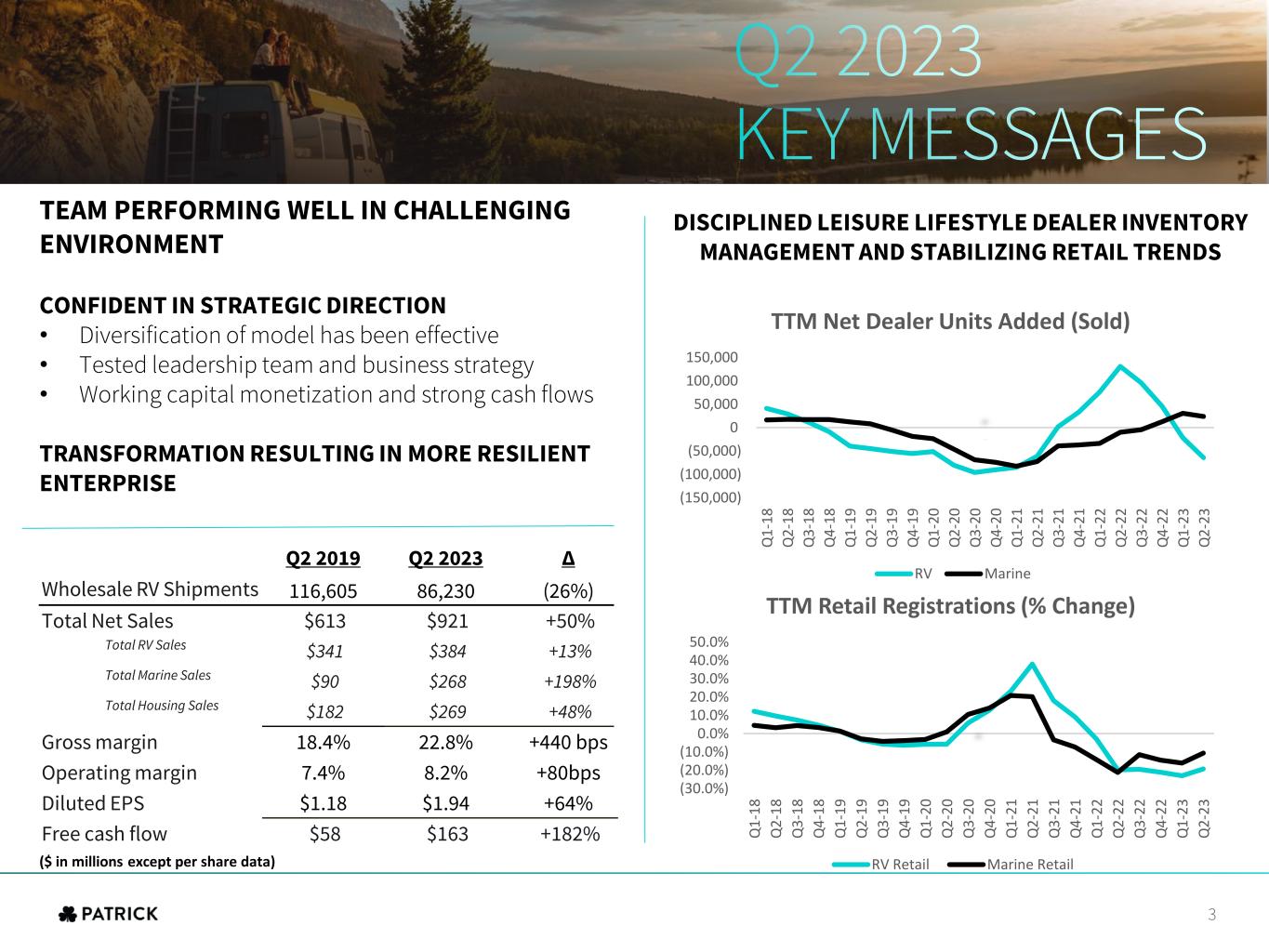 Q2 2023
KEY MESSAGES

TEAM PERFORMING WELL IN CHALLENGING ENVIRONMENT

CONFIDENT IN STRATEGIC DIRECTION
• Diversification of model has been effective
• Tested leadership team and business strategy
• Working capital monetization and strong cash flows

TRANSFORMATION RESULTING IN MORE RESILIENT ENTERPRISE

| | Q2 2019 | Q2 2023 | Δ |
|---|---|---|---|
| Wholesale RV Shipments | 116,605 | 86,230 | (26%) |
| Total Net Sales | $613 | $921 | +50% |
| Total RV Sales | $341 | $384 | +13% |
| Total Marine Sales | $90 | $268 | +198% |
| Total Housing Sales | $182 | $269 | +48% |
| Gross margin | 18.4% | 22.8% | +440 bps |
| Operating margin | 7.4% | 8.2% | +80bps |
| Diluted EPS | $1.18 | $1.94 | +64% |
| Free cash flow | $58 | $163 | +182% |

($ in millions except per share data)

DISCIPLINED LEISURE LIFESTYLE DEALER INVENTORY MANAGEMENT AND STABILIZING RETAIL TRENDS

TTM Net Dealer Units Added (Sold)
150,000
100,000
50,000
0
(50,000)
(100,000)
(150,000)
Q1-18 Q2-18 Q3-18 Q4-18 Q1-19 Q2-19 Q3-19 Q4-19 Q1-20 Q2-20 Q3-20 Q4-20 Q1-21 Q2-21 Q3-21 Q4-21 Q1-22 Q2-22 Q3-22 Q4-22 Q1-23 Q2-23
RV Marine

TTM Retail Registrations (% Change)
50.0%
40.0%
30.0%
20.0%
10.0%
0.0%
(10.0%)
(20.0%)
(30.0%)
Q1-18 Q2-18 Q3-18 Q4-18 Q1-19 Q2-19 Q3-19 Q4-19 Q1-20 Q2-20 Q3-20 Q4-20 Q1-21 Q2-21 Q3-21 Q4-21 Q1-22 Q2-22 Q3-22 Q4-22 Q1-23 Q2-23
RV Retail Marine Retail

PATRICK

3